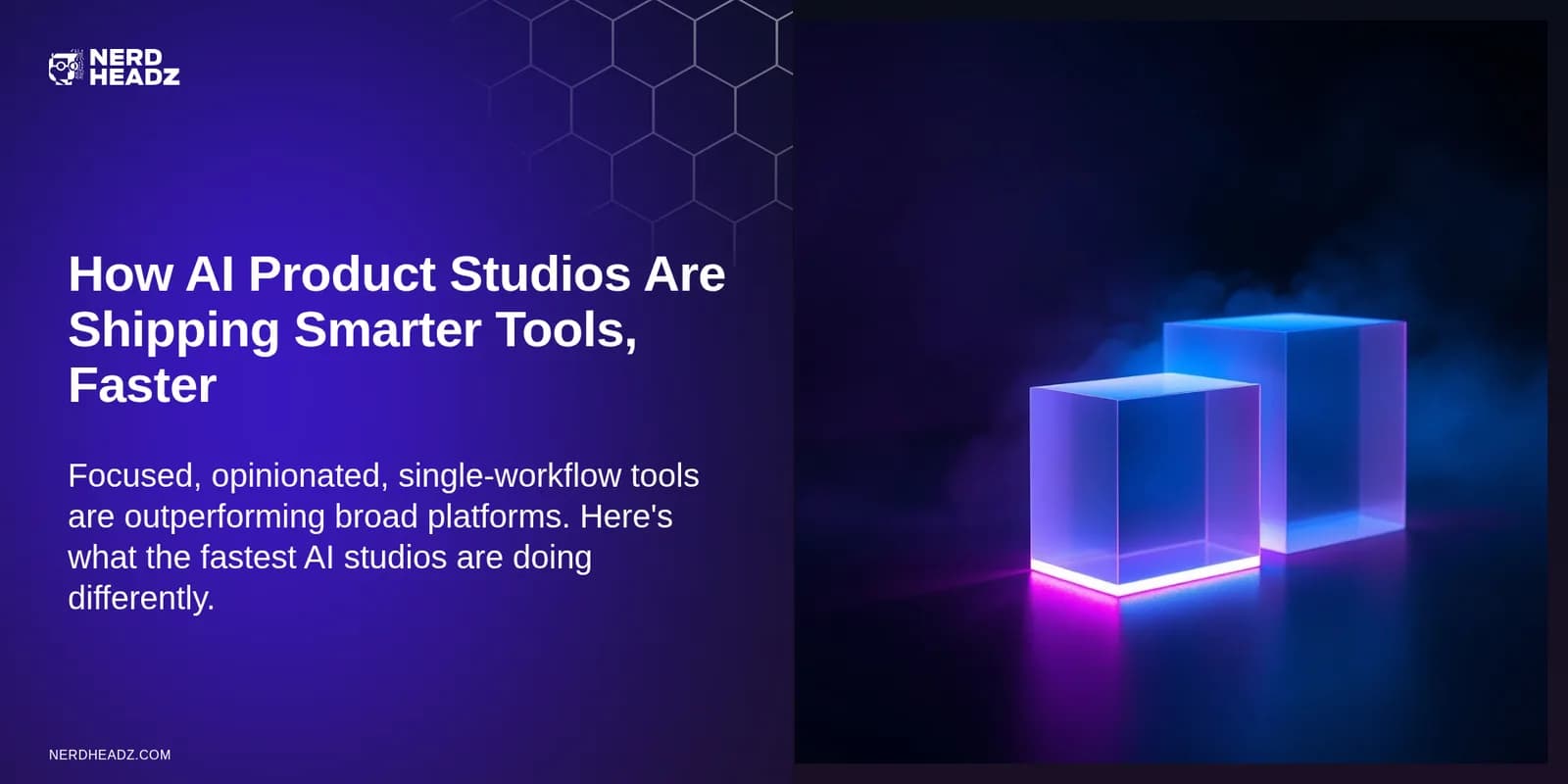 NERD HEADZ

How AI Product Studios Are Shipping Smarter Tools, Faster

Focused, opinionated, single-workflow tools are outperforming broad platforms. Here's what the fastest AI studios are doing differently.

NERDHEADZ.COM